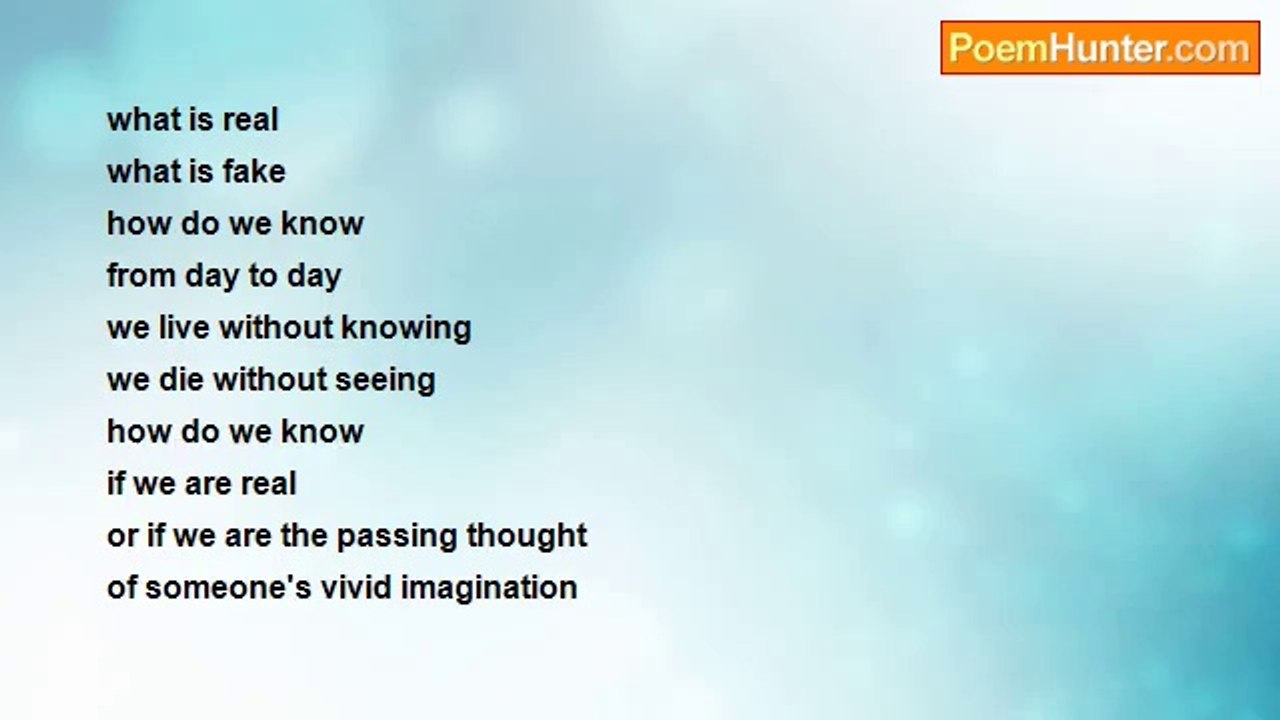 PoemHunter.com

what is real
what is fake
how do we know
from day to day
we live without knowing
we die without seeing
how do we know
if we are real
or if we are the passing thought
of someone's vivid imagination